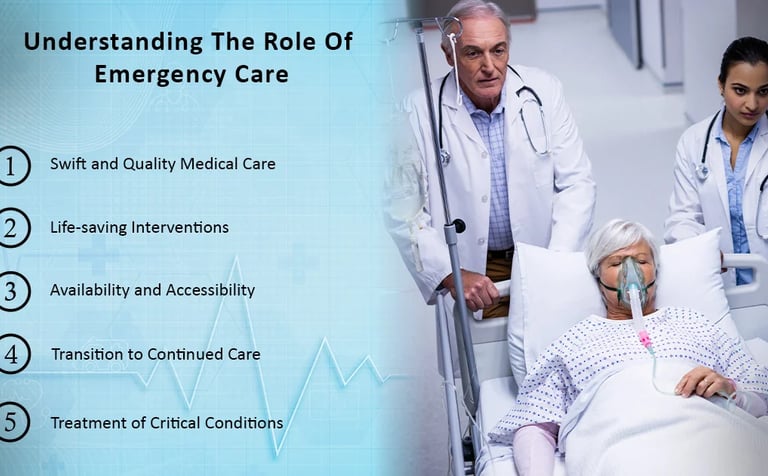 Understanding The Role Of Emergency Care

1 Swift and Quality Medical Care

2 Life-saving Interventions

3 Availability and Accessibility

4 Transition to Continued Care

5 Treatment of Critical Conditions